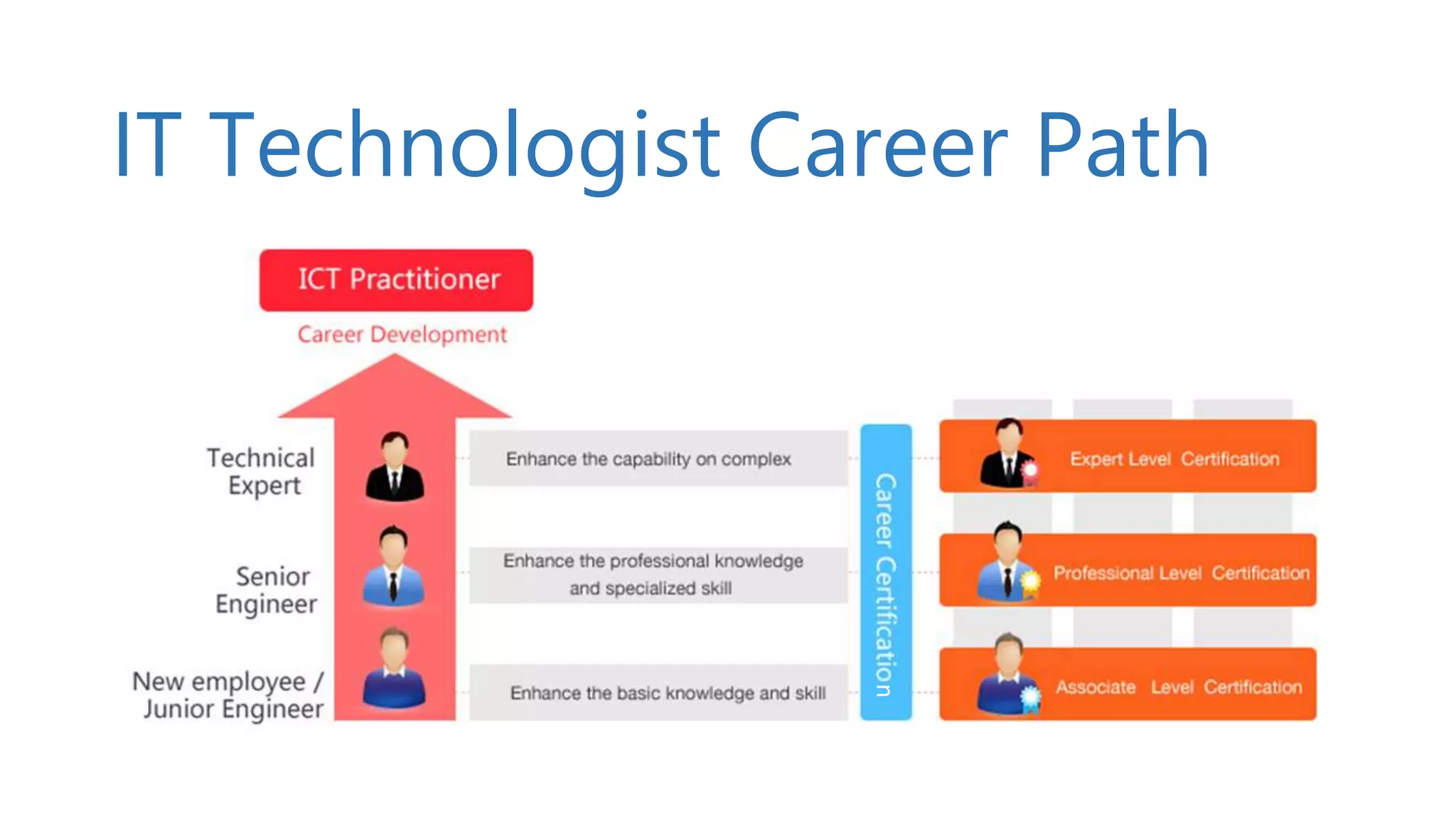 IT Technologist Career Path

ICT Practitioner

Career Development

Technical Expert

Senior Engineer

New employee / Junior Engineer

Enhance the capability on complex

Enhance the professional knowledge and specialized skill

Enhance the basic knowledge and skill

Career Certification

Expert Level Certification

Professional Level Certification

Associate Level Certification